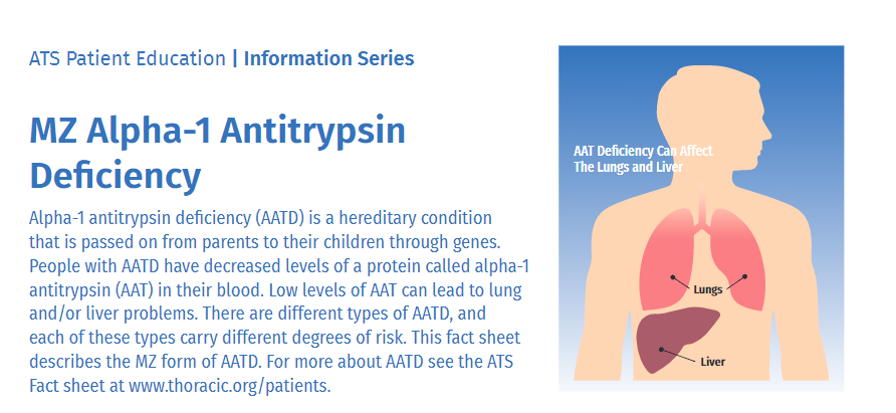 ATS Patient Education | Information Series

MZ Alpha-1 Antitrypsin Deficiency

Alpha-1 antitrypsin deficiency (AATD) is a hereditary condition that is passed on from parents to their children through genes. People with AATD have decreased levels of a protein called alpha-1 antitrypsin (AAT) in their blood. Low levels of AAT can lead to lung and/or liver problems. There are different types of AATD, and each of these types carry different degrees of risk. This fact sheet describes the MZ form of AATD. For more about AATD see the ATS Fact sheet at www.thoracic.org/patients.

AAT Deficiency Can Affect The Lungs and Liver

Lungs

Liver